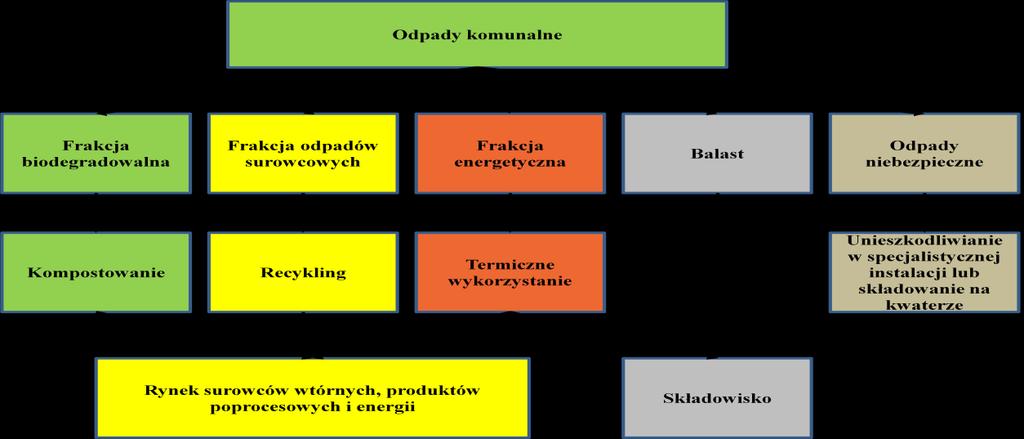 Odpady komunalne

Frakcja biodegradowalna

Frakcja odpadów surowcowych

Frakcja energetyczna

Balast

Odpady niebezpieczne

Kompostowanie

Recykling

Termiczne wykorzystanie

Unieszkodliwianie w specjalistycznej instalacji lub składowanie na kwaterze

Rynek surowców wtórnych, produktów poprocesowych i energii

Składowisko